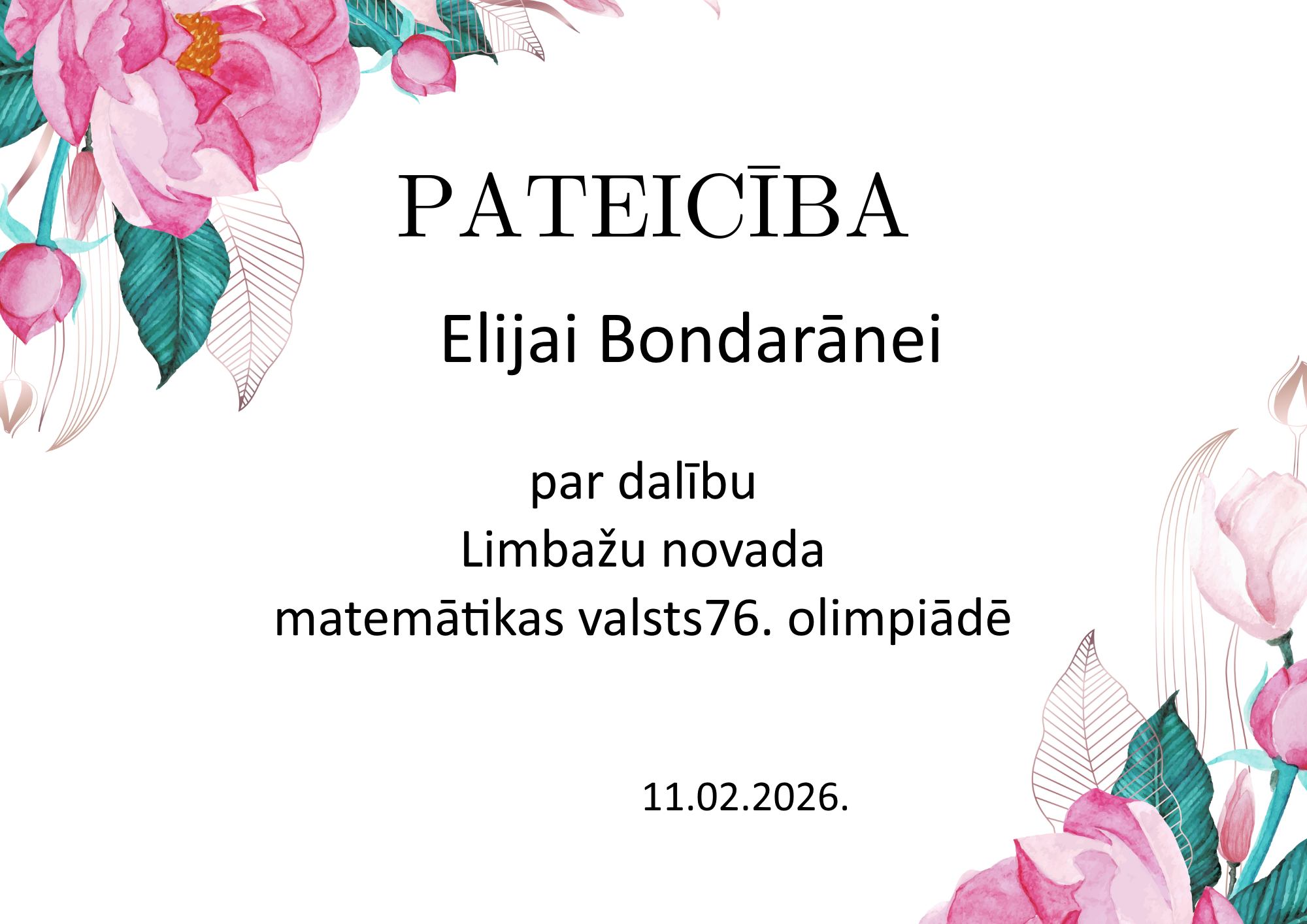 PATEICĪBA

Elijai Bondarānei

par dalību
Limbažu novada
matemātikas valsts76. olimpiādē

11.02.2026.